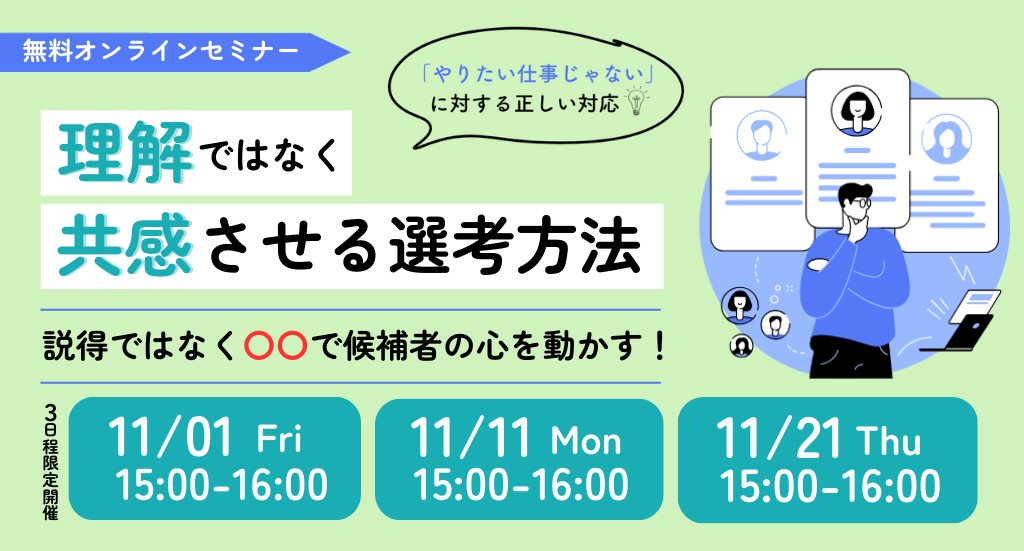 無料オンラインセミナー

「やりたい仕事じゃない」に対する正しい対応

理解ではなく
共感させる選考方法

説得ではなく〇〇で候補者の心を動かす！

3日程限定開催

11/01 Fri
15:00-16:00

11/11 Mon
15:00-16:00

11/21 Thu
15:00-16:00